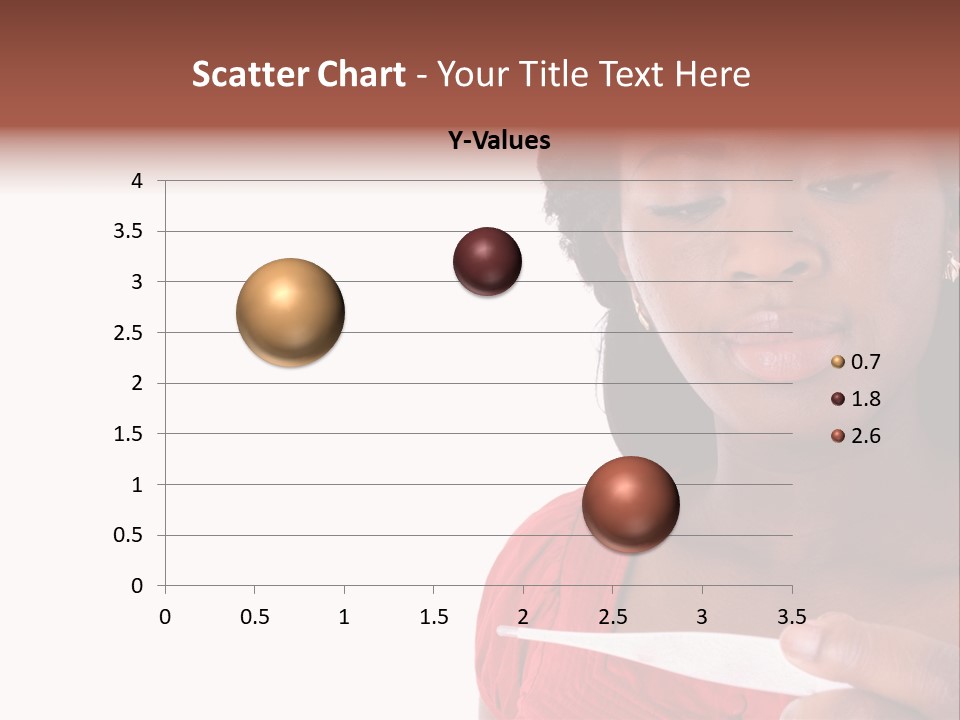 Scatter Chart - Your Title Text Here

Y-Values

4
3.5
3
2.5
2
1.5
1
0.5
0

0 0.5 1 1.5 2 2.5 3 3.5

0.7
1.8
2.6